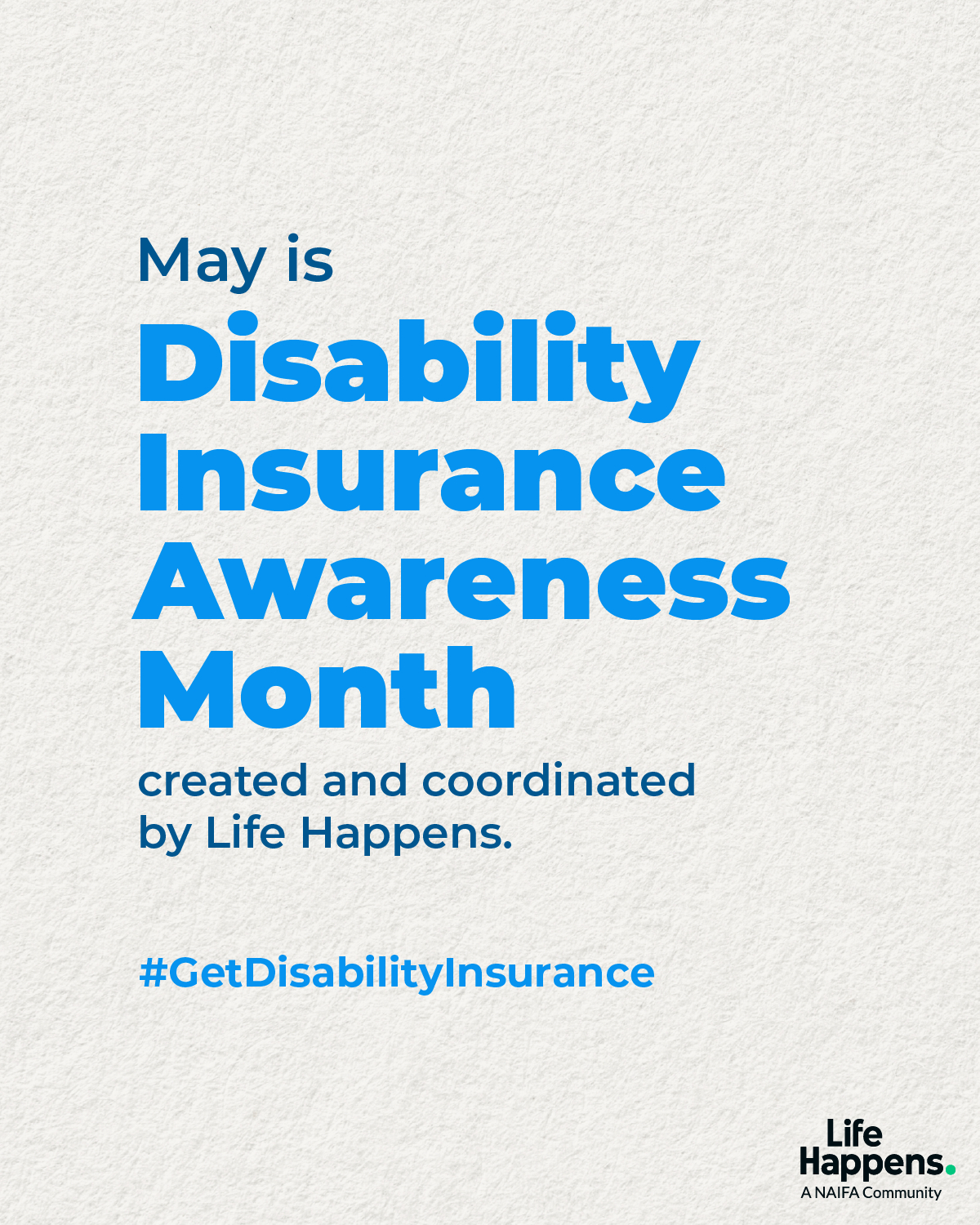 May is
Disability Insurance Awareness Month
created and coordinated by Life Happens.

#GetDisabilityInsurance

Life Happens.
A NAIFA Community